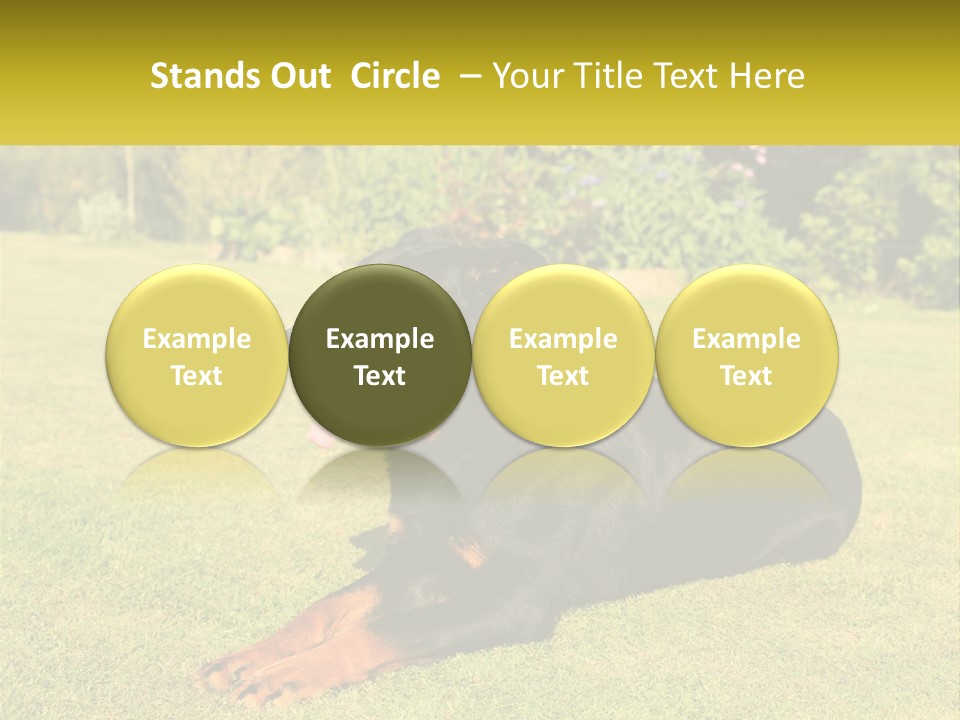 Stands Out Circle – Your Title Text Here

Example Text

Example Text

Example Text

Example Text